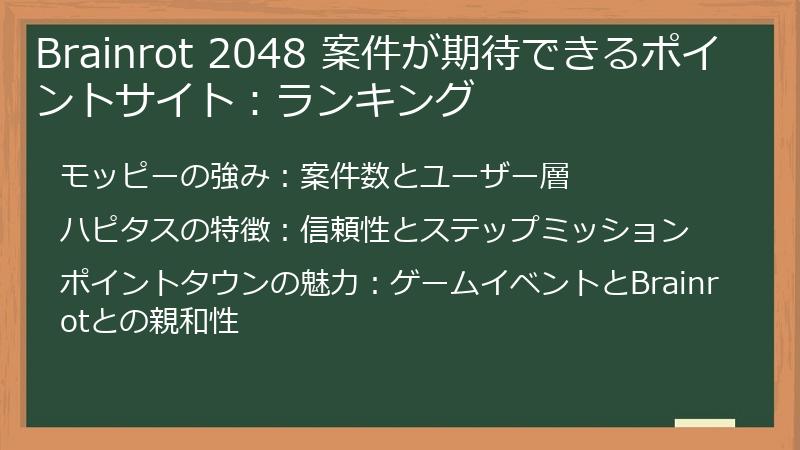 Brainrot 2048 案件が期待できるポイントサイト：ランキング

モッピーの強み：案件数とユーザー層

ハピタスの特徴：信頼性とステップミッション

ポイントタウンの魅力：ゲームイベントとBrainrotとの親和性